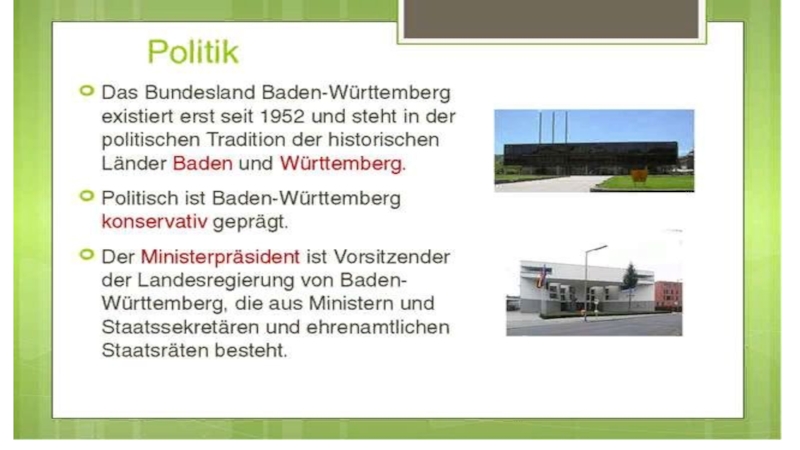 Politik

Das Bundesland Baden-Württemberg existiert erst seit 1952 und steht in der politischen Tradition der historischen Länder Baden und Württemberg.

Politisch ist Baden-Württemberg konservativ geprägt.

Der Ministerpräsident ist Vorsitzender der Landesregierung von Baden-Württemberg, die aus Ministern und Staatssekretären und ehrenamtlichen Staatsräten besteht.